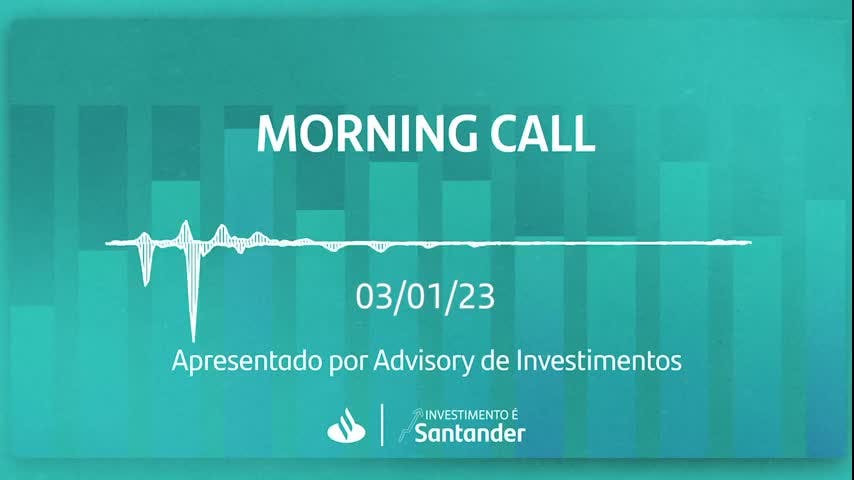 MORNING CALL

03/01/23

Apresentado por Advisory de Investimentos

INVESTIMENTO É
Santander